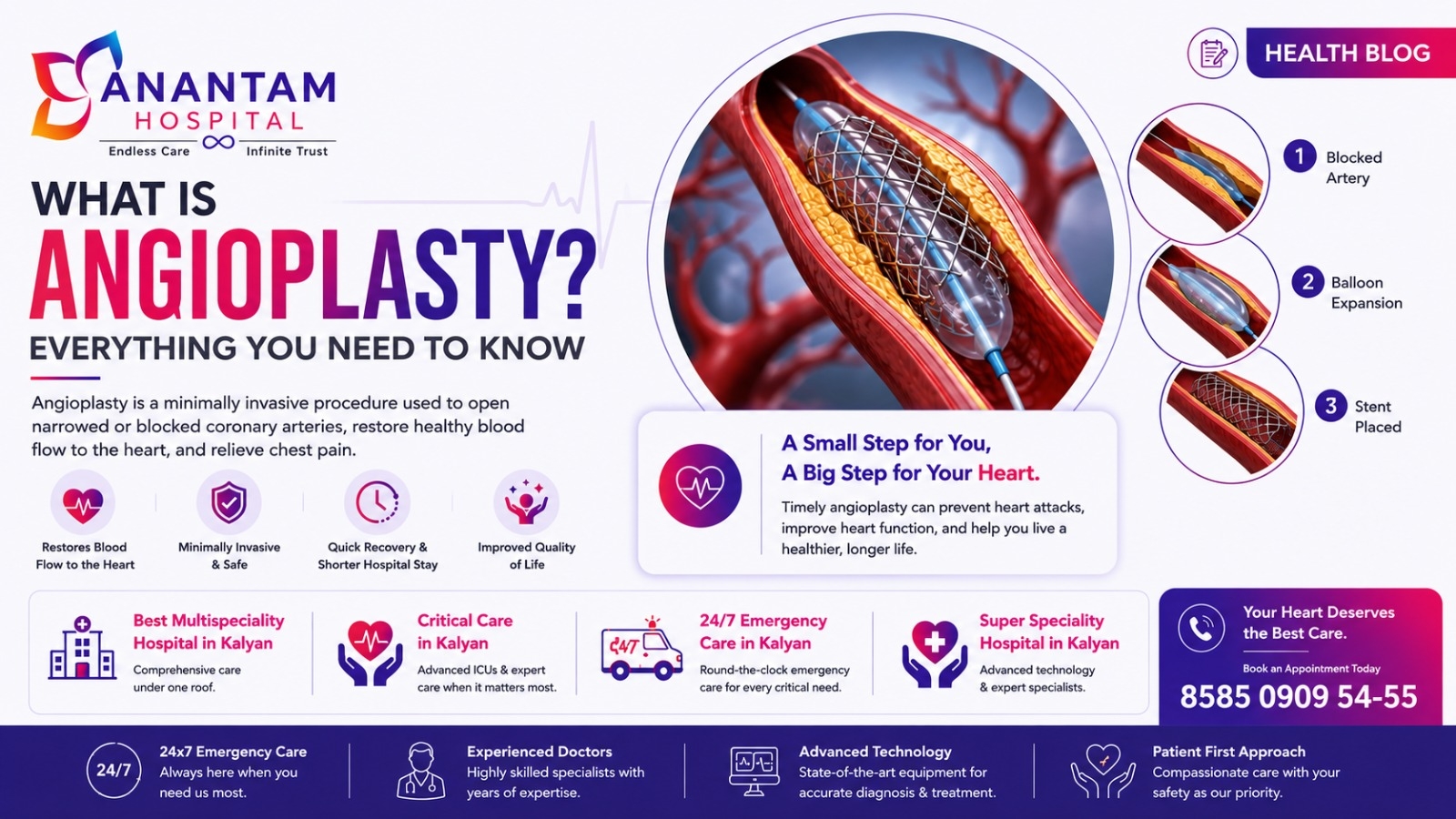 ANANTAM HOSPITAL
Endless Care ∞ Infinite Trust

HEALTH BLOG

WHAT IS
ANGIOPLASTY?
EVERYTHING YOU NEED TO KNOW

Angioplasty is a minimally invasive procedure used to open narrowed or blocked coronary arteries, restore healthy blood flow to the heart, and relieve chest pain.

Restores Blood Flow to the Heart

Minimally Invasive & Safe

Quick Recovery & Shorter Hospital Stay

Improved Quality of Life

1 Blocked Artery

2 Balloon Expansion

3 Stent Placed

A Small Step for You,
A Big Step for Your Heart.

Timely angioplasty can prevent heart attacks, improve heart function, and help you live a healthier, longer life.

Best Multispeciality Hospital in Kalyan
Comprehensive care under one roof.

Critical Care in Kalyan
Advanced ICUs & expert care when it matters most.

24/7

24/7 Emergency Care in Kalyan
Round-the-clock emergency care for every critical need.

Super Speciality Hospital in Kalyan
Advanced technology & expert specialists.

Your Heart Deserves the Best Care.
Book an Appointment Today
8585 0909 54-55

24/7
24x7 Emergency Care
Always here when you need us most.

Experienced Doctors
Highly skilled specialists with years of expertise.

Advanced Technology
State-of-the-art equipment for accurate diagnosis & treatment.

Patient First Approach
Compassionate care with your safety as our priority.